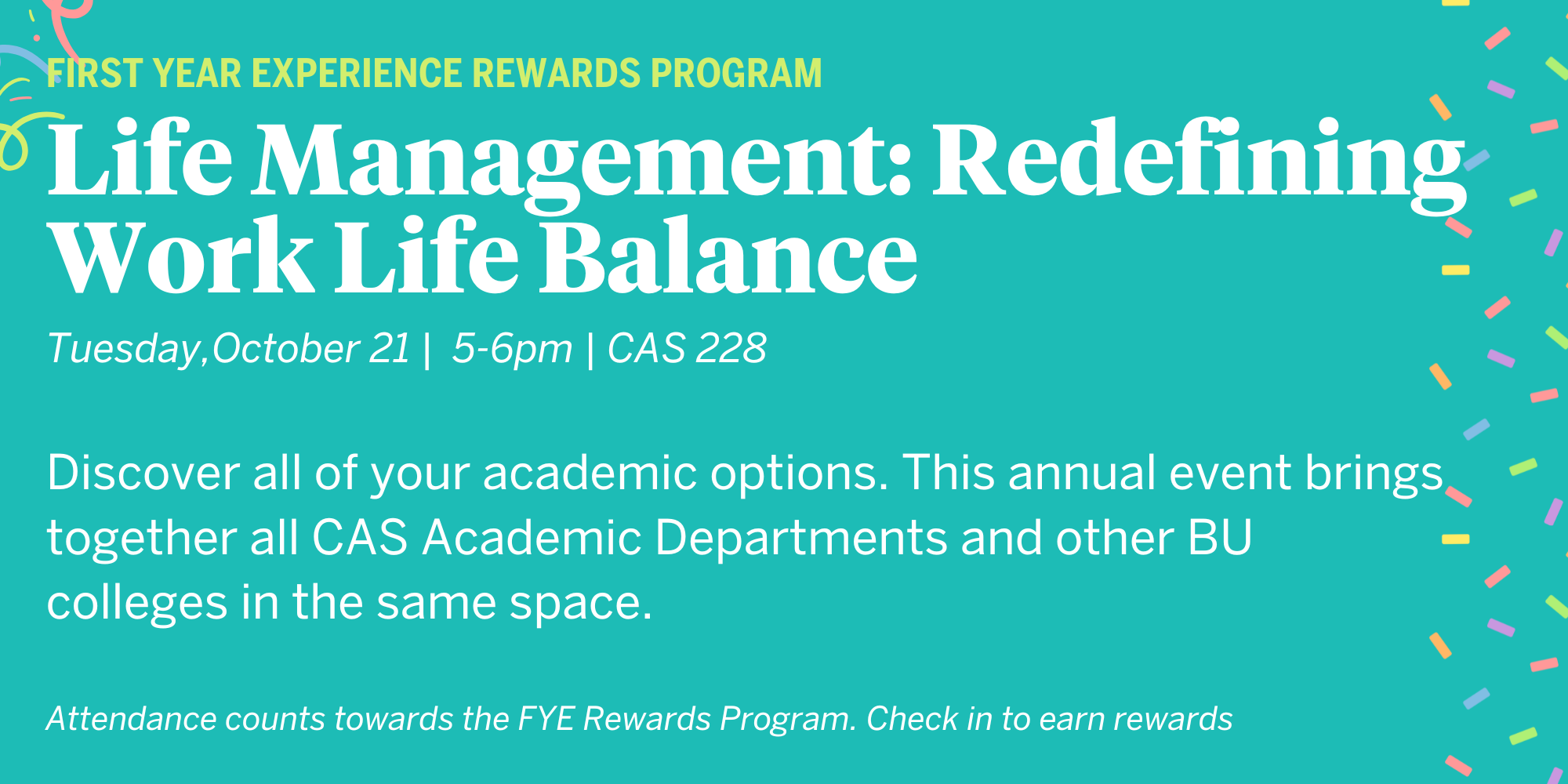 FIRST YEAR EXPERIENCE REWARDS PROGRAM

Life Management: Redefining Work Life Balance

Tuesday,October 21 | 5-6pm | CAS 228

Discover all of your academic options. This annual event brings together all CAS Academic Departments and other BU colleges in the same space.

Attendance counts towards the FYE Rewards Program. Check in to earn rewards